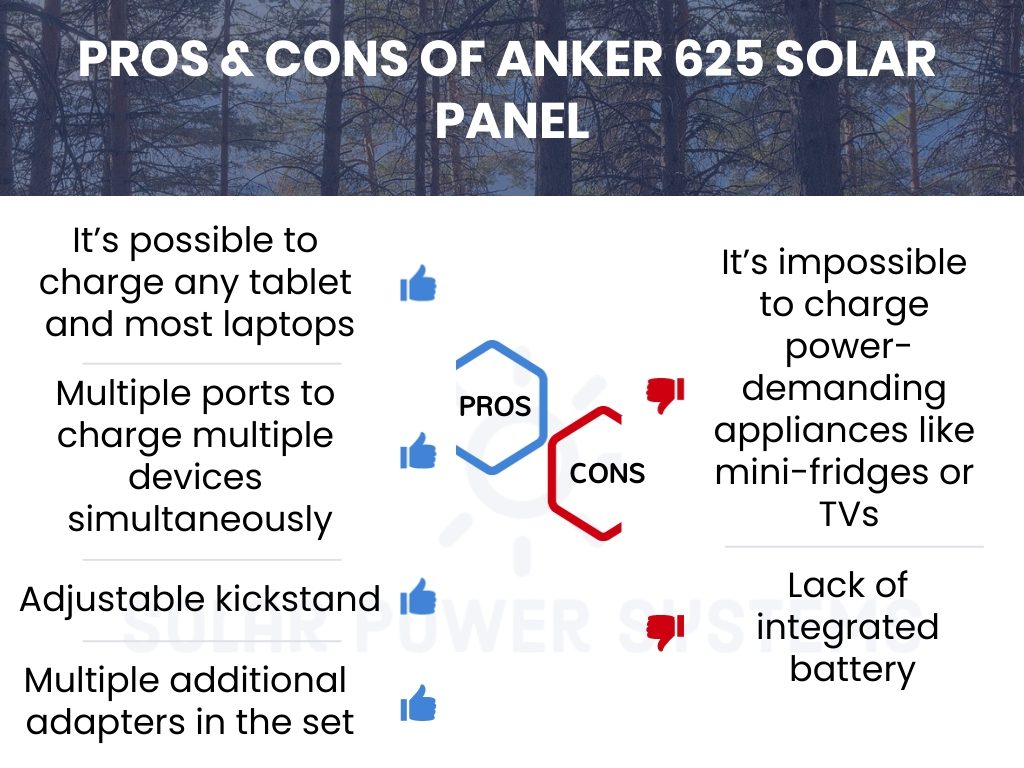 PROS & CONS OF ANKER 625 SOLAR PANEL

It's possible to charge any tablet and most laptops

Multiple ports to charge multiple devices simultaneously

Adjustable kickstand

Multiple additional adapters in the set

PROS

CONS

It's impossible to charge power-demanding appliances like mini-fridges or TVs

Lack of integrated battery

SOLAR POWER SYSTEMS